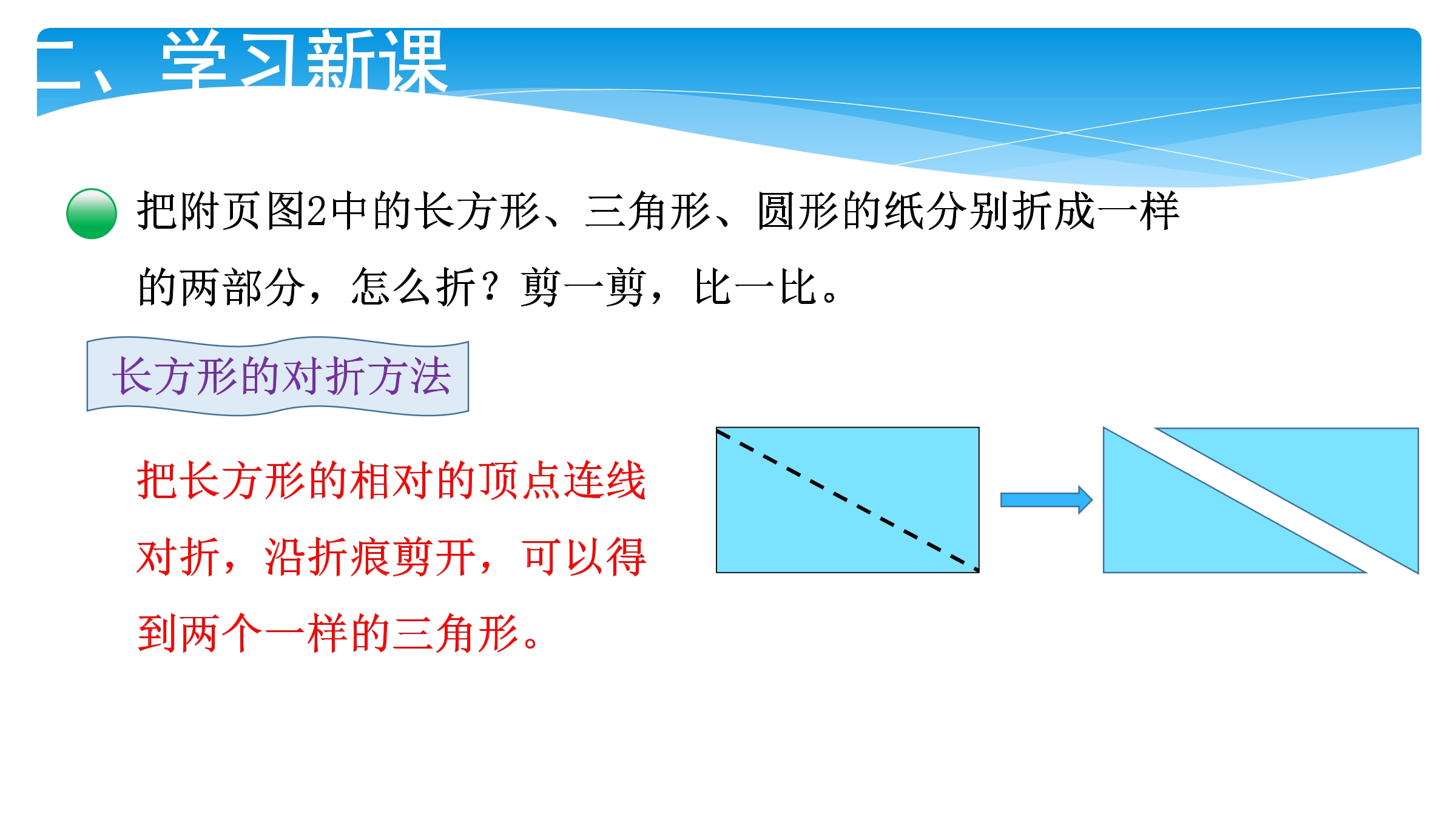 二、学习新课

把附页图2中的长方形、三角形、圆形的纸分别折成一样的两部分，怎么折？剪一剪，比一比。

长方形的对折方法

把长方形的相对的顶点连线对折，沿折痕剪开，可以得到两个一样的三角形。